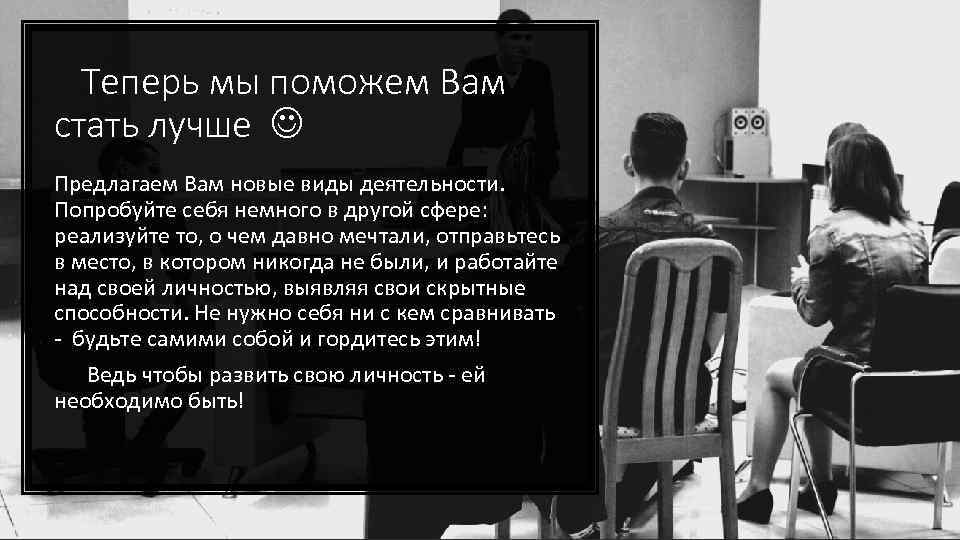 Теперь мы поможем Вам стать лучше ☺

Предлагаем Вам новые виды деятельности. Попробуйте себя немного в другой сфере: реализуйте то, о чем давно мечтали, отправьтесь в место, в котором никогда не были, и работайте над своей личностью, выявляя свои скрытные способности. Не нужно себя ни с кем сравнивать - будьте самими собой и гордитесь этим!

Ведь чтобы развить свою личность - ей необходимо быть!